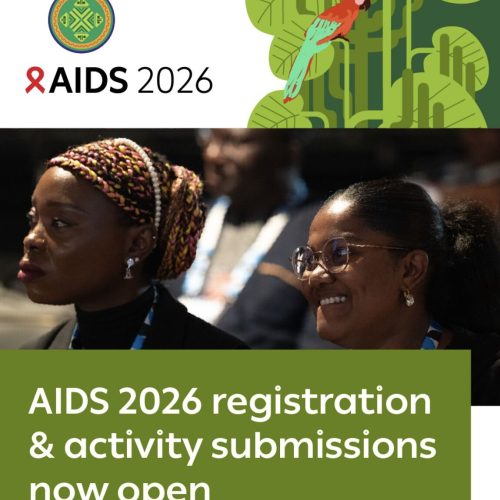 AIDS 2026

AIDS 2026 registration & activity submissions now open